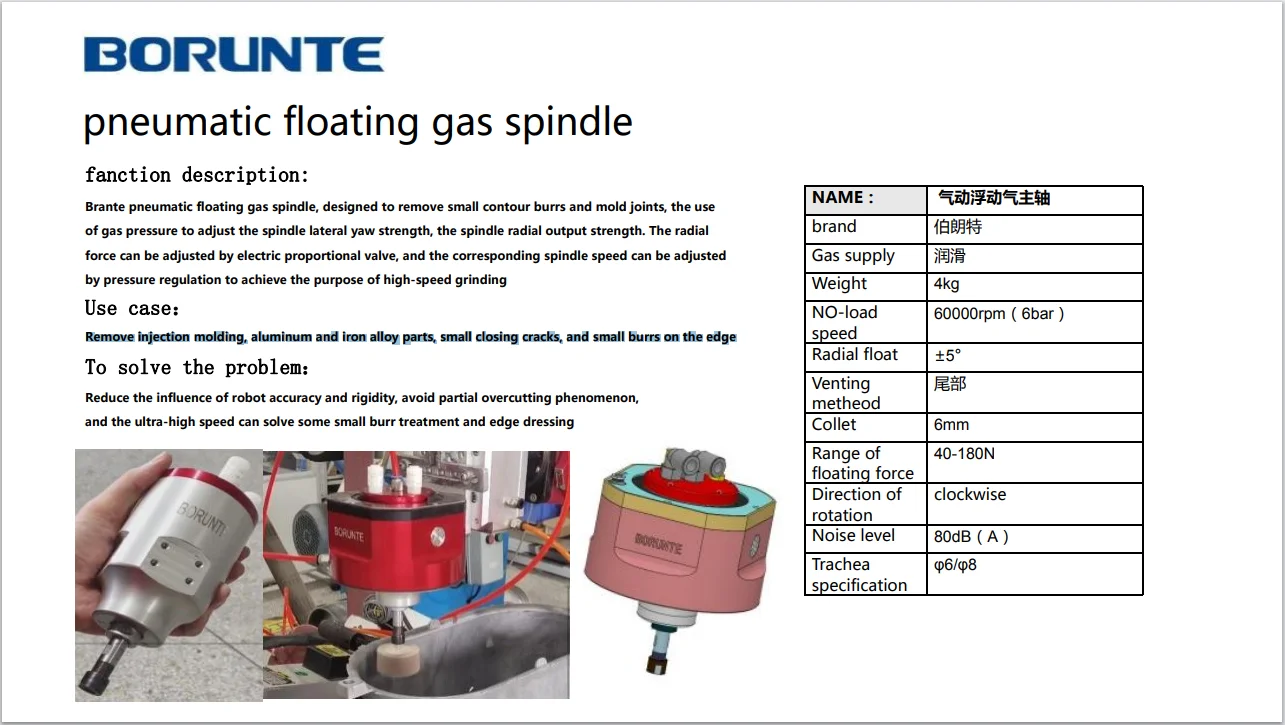 BORUNTE

pneumatic floating gas spindle

fanction description:

Brante pneumatic floating gas spindle, designed to remove small contour burrs and mold joints, the use of gas pressure to adjust the spindle lateral yaw strength, the spindle radial output strength. The radial force can be adjusted by electric proportional valve, and the corresponding spindle speed can be adjusted by pressure regulation to achieve the purpose of high-speed grinding

Use case:

Remove injection molding, aluminum and iron alloy parts, small closing cracks, and small burrs on the edge

To solve the problem:

Reduce the influence of robot accuracy and rigidity, avoid partial overcutting phenomenon, and the ultra-high speed can solve some small burr treatment and edge dressing

| NAME : | 气动浮动气主轴 |
|---|---|
| brand | 伯朗特 |
| Gas supply | 润滑 |
| Weight | 4kg |
| NO-load speed | 60000rpm（6bar） |
| Radial float | ±5° |
| Venting metheod | 尾部 |
| Collet | 6mm |
| Range of floating force | 40-180N |
| Direction of rotation | clockwise |
| Noise level | 80dB（A） |
| Trachea specification | φ6/φ8 |

BORUNTE

BORUNTE

BORUNTE